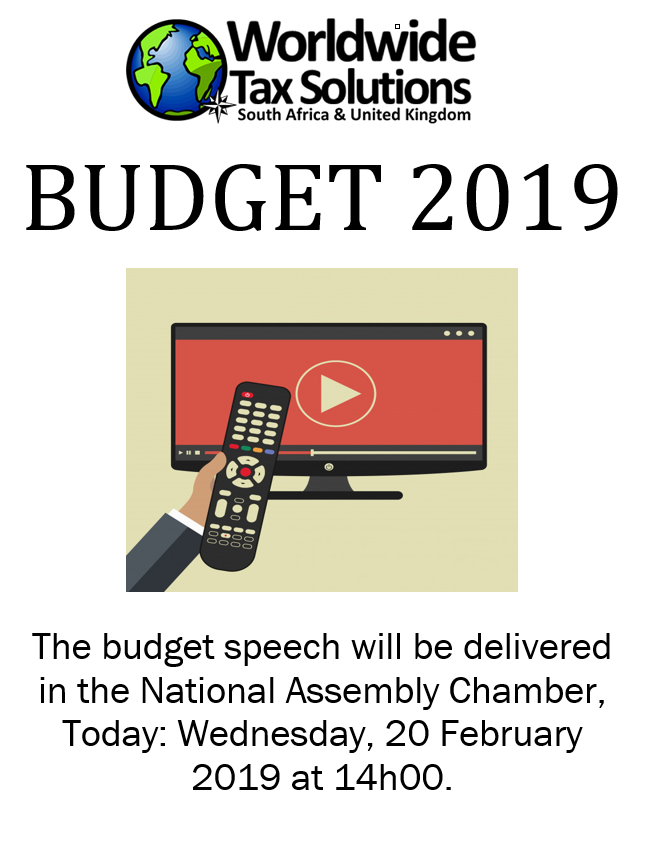 Worldwide
Tax Solutions
South Africa & United Kingdom

BUDGET 2019

The budget speech will be delivered in the National Assembly Chamber, Today: Wednesday, 20 February 2019 at 14h00.